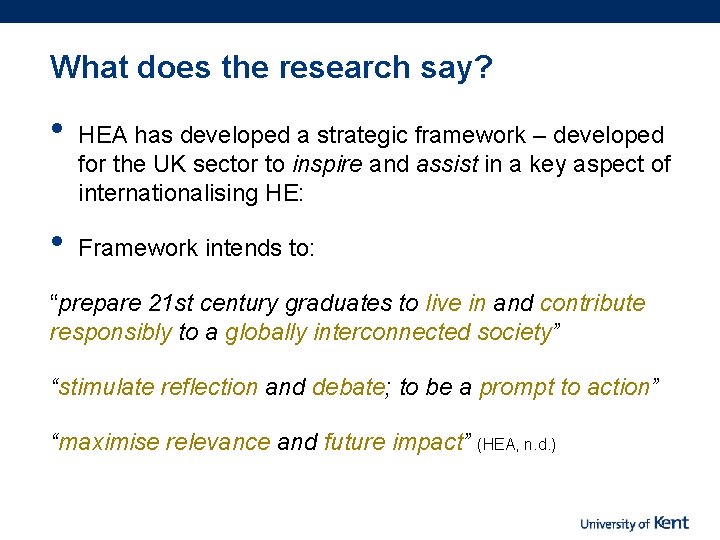 What does the research say?

• HEA has developed a strategic framework – developed for the UK sector to inspire and assist in a key aspect of internationalising HE:

• Framework intends to:

“prepare 21st century graduates to live in and contribute responsibly to a globally interconnected society”

“stimulate reflection and debate; to be a prompt to action”

“maximise relevance and future impact” (HEA, n.d.)

University of Kent